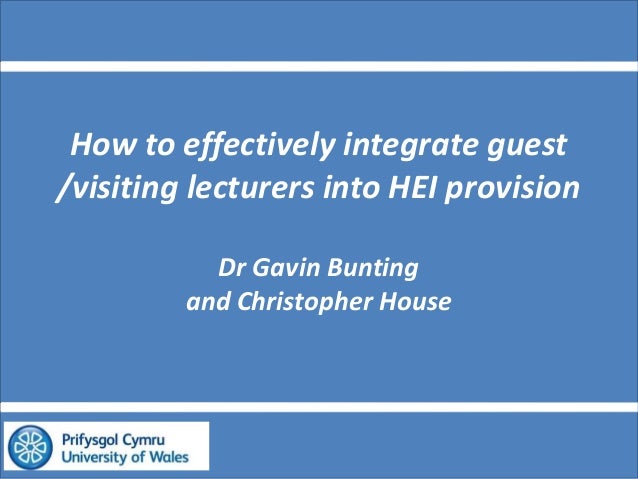 How to effectively integrate guest /visiting lecturers into HEI provision

Dr Gavin Bunting
and Christopher House

Prifysgol Cymru
University of Wales